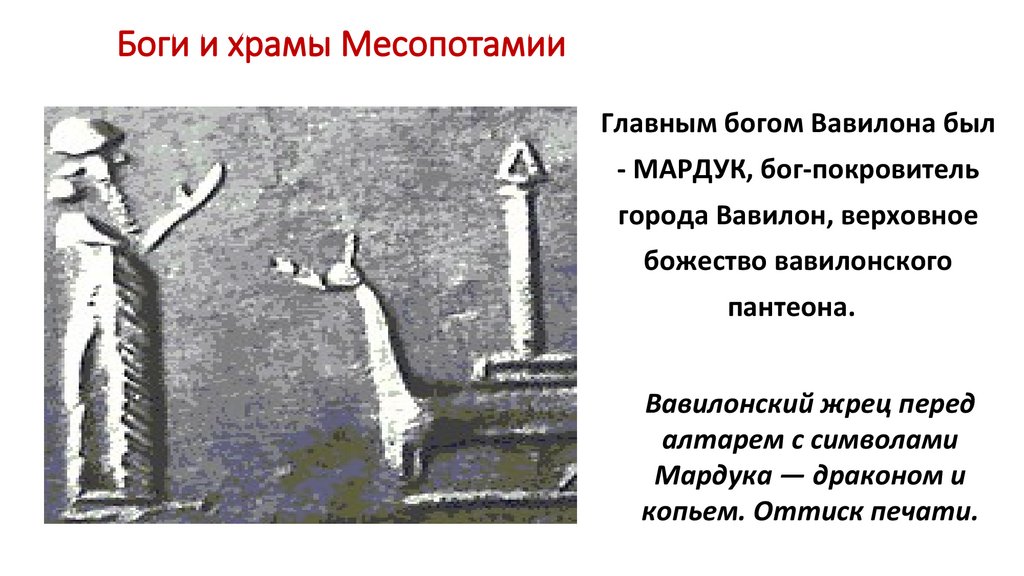 Боги и храмы Месопотамии

Главным богом Вавилона был - МАРДУК, бог-покровитель города Вавилон, верховное божество вавилонского пантеона.

Вавилонский жрец перед алтарем с символами Мардука — драконом и копьем. Оттиск печати.